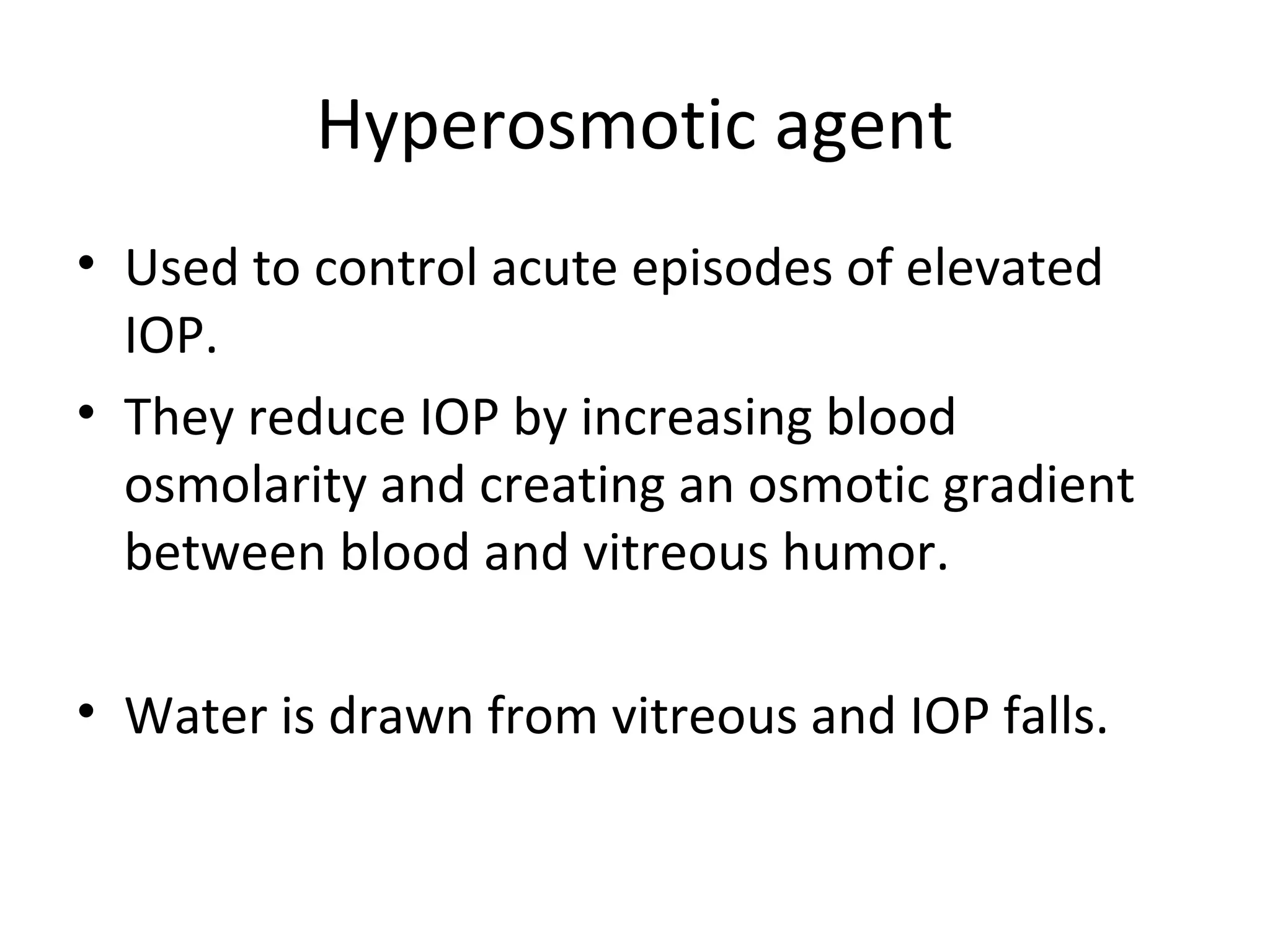 Hyperosmotic agent

• Used to control acute episodes of elevated IOP.
• They reduce IOP by increasing blood osmolarity and creating an osmotic gradient between blood and vitreous humor.

• Water is drawn from vitreous and IOP falls.